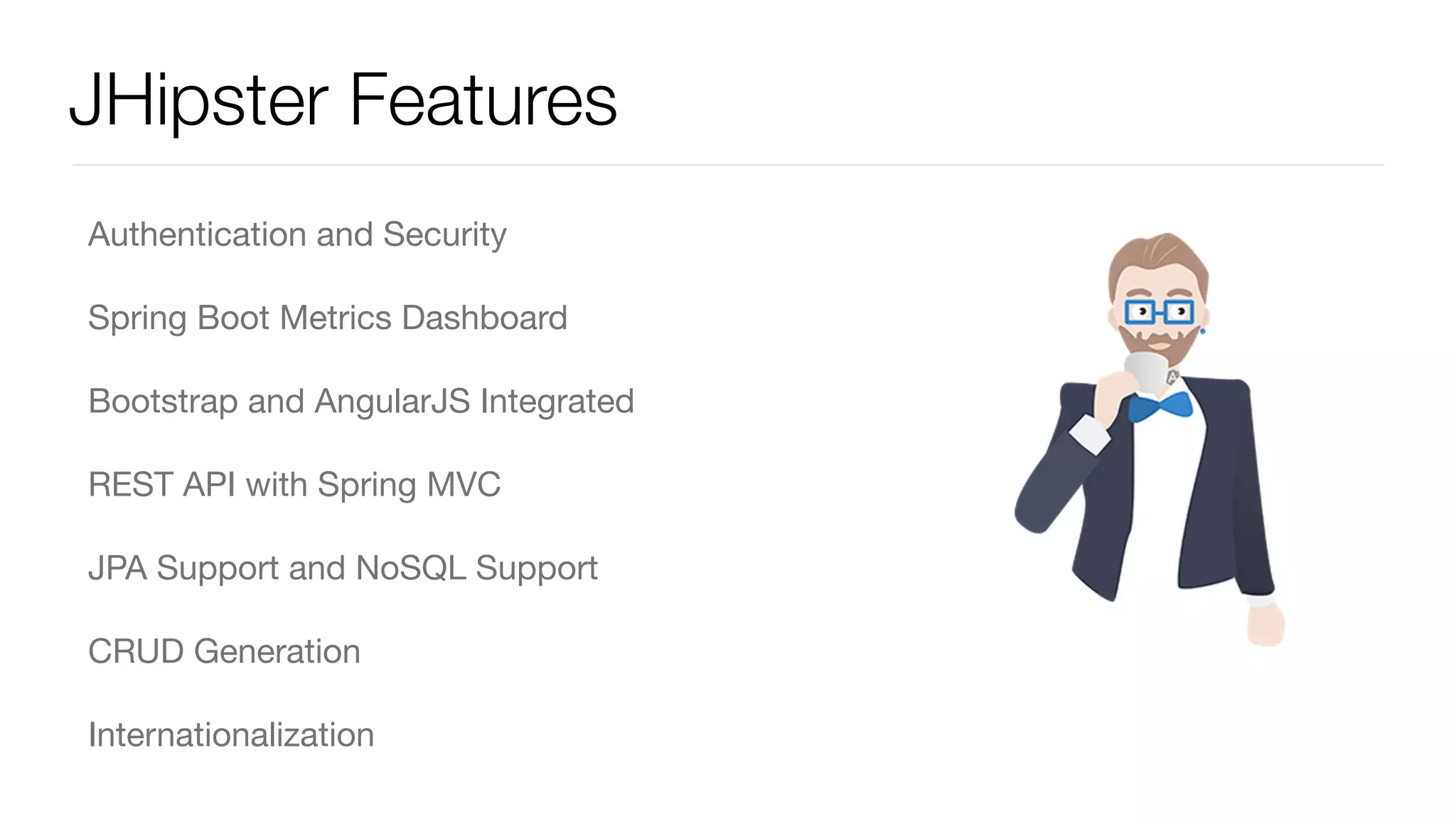 JHipster Features

Authentication and Security

Spring Boot Metrics Dashboard

Bootstrap and AngularJS Integrated

REST API with Spring MVC

JPA Support and NoSQL Support

CRUD Generation

Internationalization